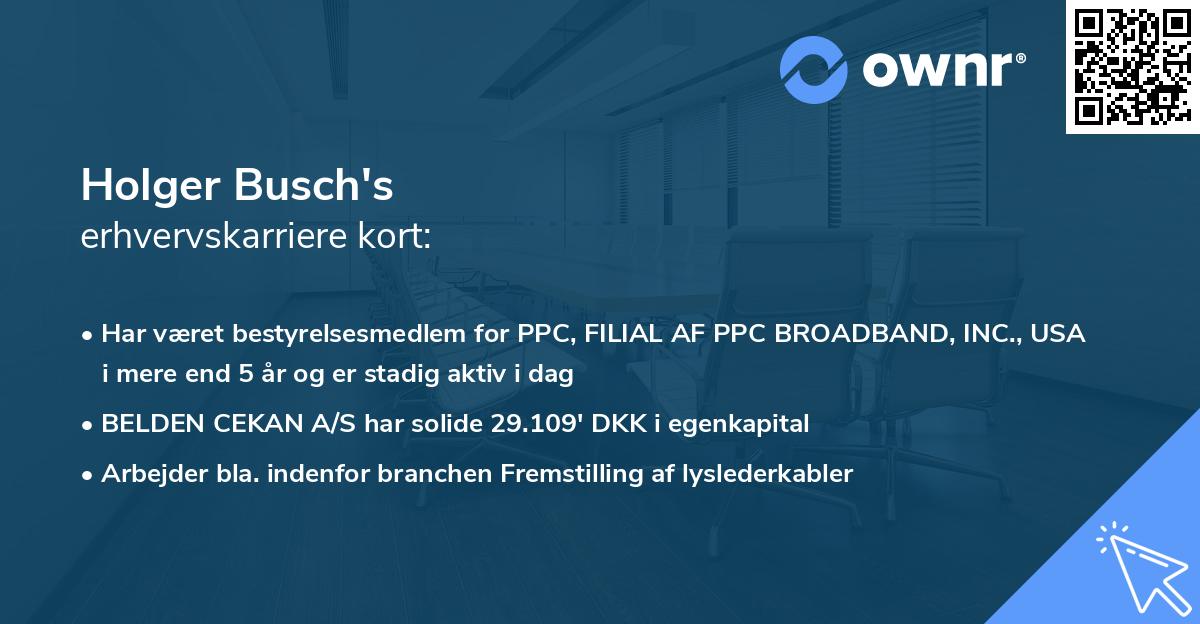 ownr®

Holger Busch's
erhvervskarriere kort:

• Har været bestyrelsesmedlem for PPC, FILIAL AF PPC BROADBAND, INC., USA i mere end 5 år og er stadig aktiv i dag
• BELDEN CEKAN A/S har solide 29.109' DKK i egenkapital
• Arbejder bla. indenfor branchen Fremstilling af lyslederkabler